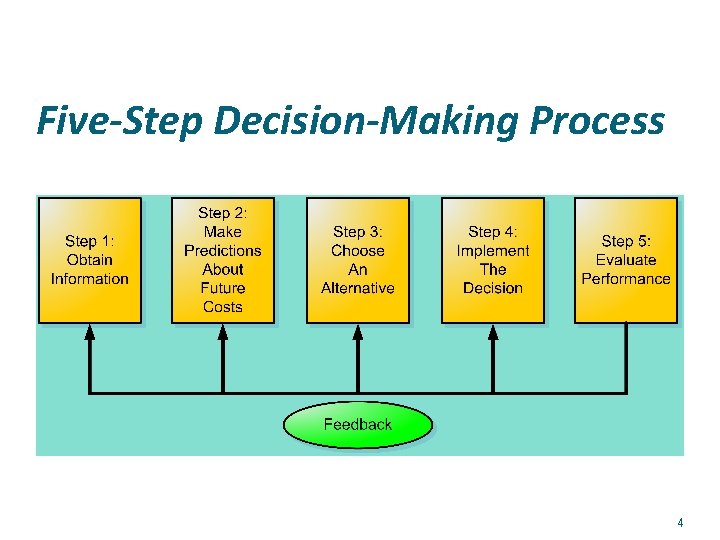 Five-Step Decision-Making Process

Step 1: Obtain Information

Step 2: Make Predictions About Future Costs

Step 3: Choose An Alternative

Step 4: Implement The Decision

Step 5: Evaluate Performance

Feedback

4